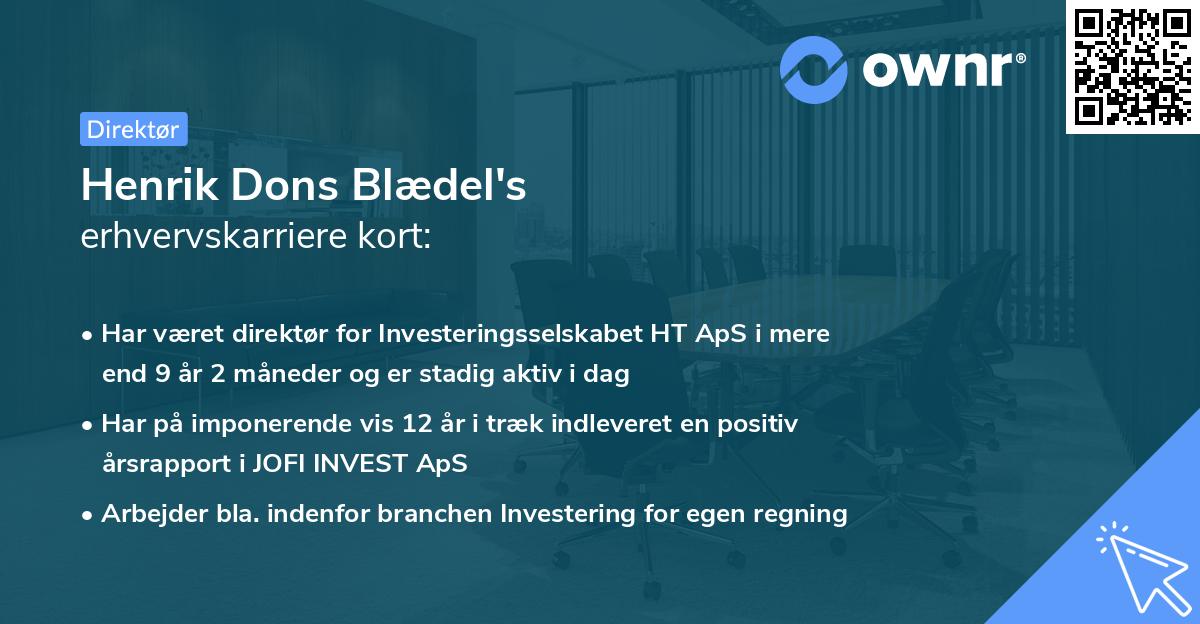 ownr®

Direktør

Henrik Dons Blædel's
erhvervskarriere kort:

• Har været direktør for Investeringsselskabet HT ApS i mere end 9 år 2 måneder og er stadig aktiv i dag
• Har på imponerende vis 12 år i træk indleveret en positiv årsrapport i JOFI INVEST ApS
• Arbejder bla. indenfor branchen Investering for egen regning